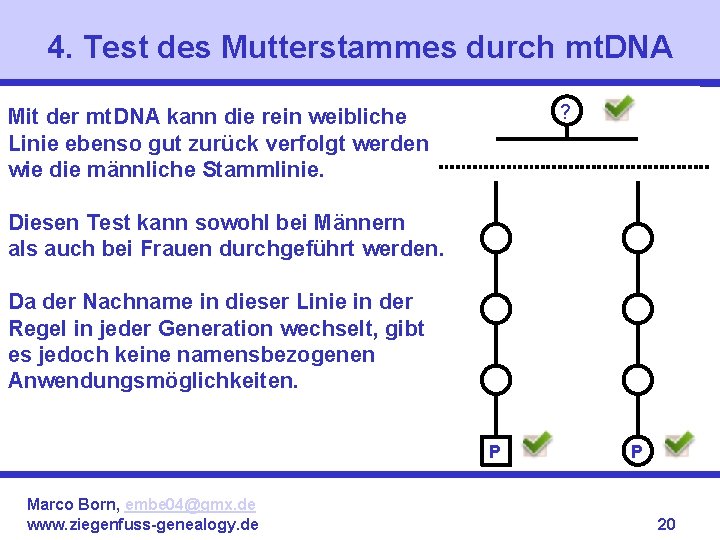 4. Test des Mutterstammes durch mtDNA

Mit der mtDNA kann die rein weibliche Linie ebenso gut zurück verfolgt werden wie die männliche Stammlinie.

Diesen Test kann sowohl bei Männern als auch bei Frauen durchgeführt werden.

Da der Nachname in dieser Linie in der Regel in jeder Generation wechselt, gibt es jedoch keine namensbezogenen Anwendungsmöglichkeiten.

?

P

P

Marco Born, embe04@gmx.de
www.ziegenfuss-genealogy.de

20